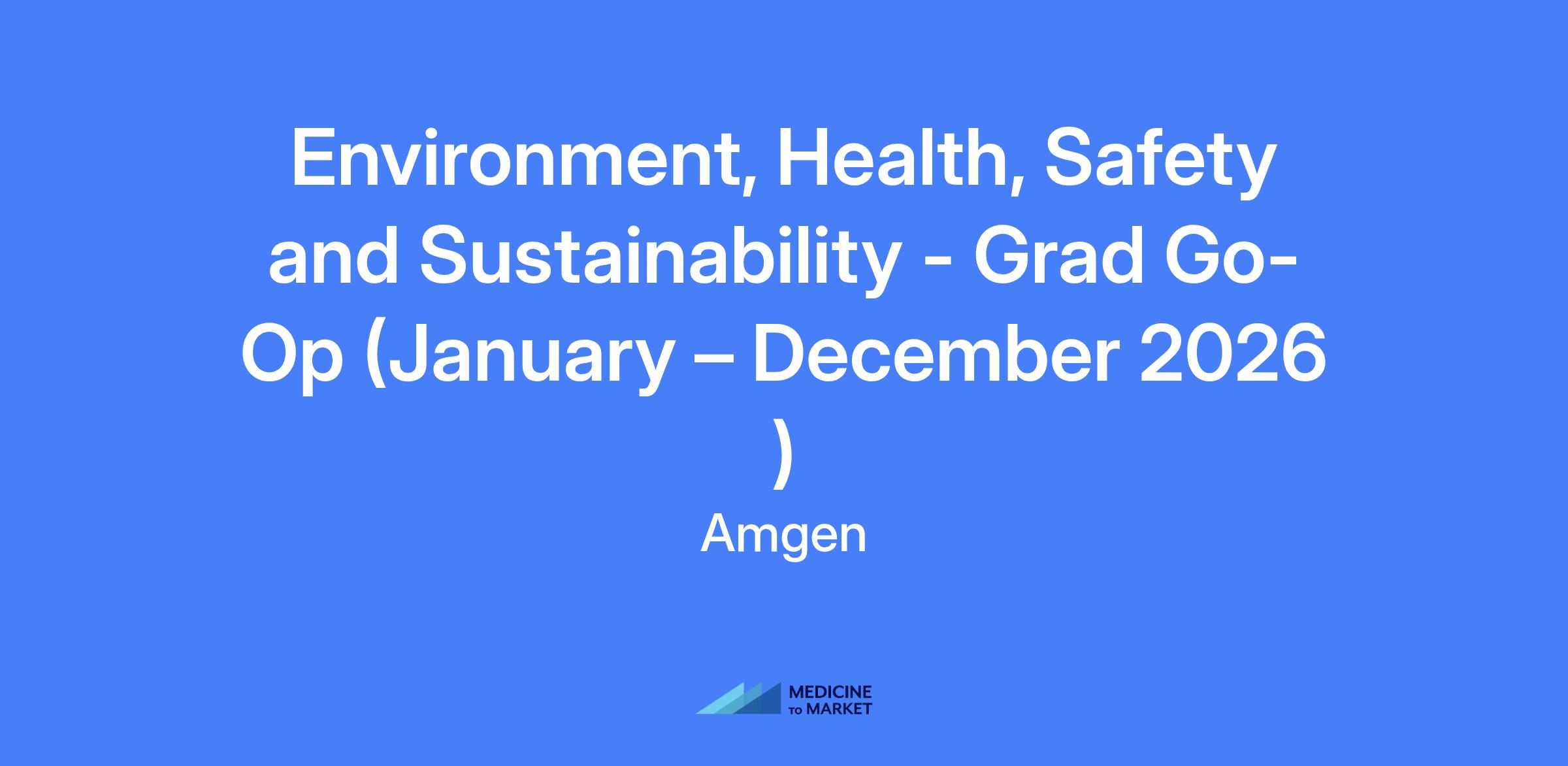 Environment, Health, Safety and Sustainability - Grad Go-Op (January – December 2026 )

Amgen

MEDICINE TO MARKET